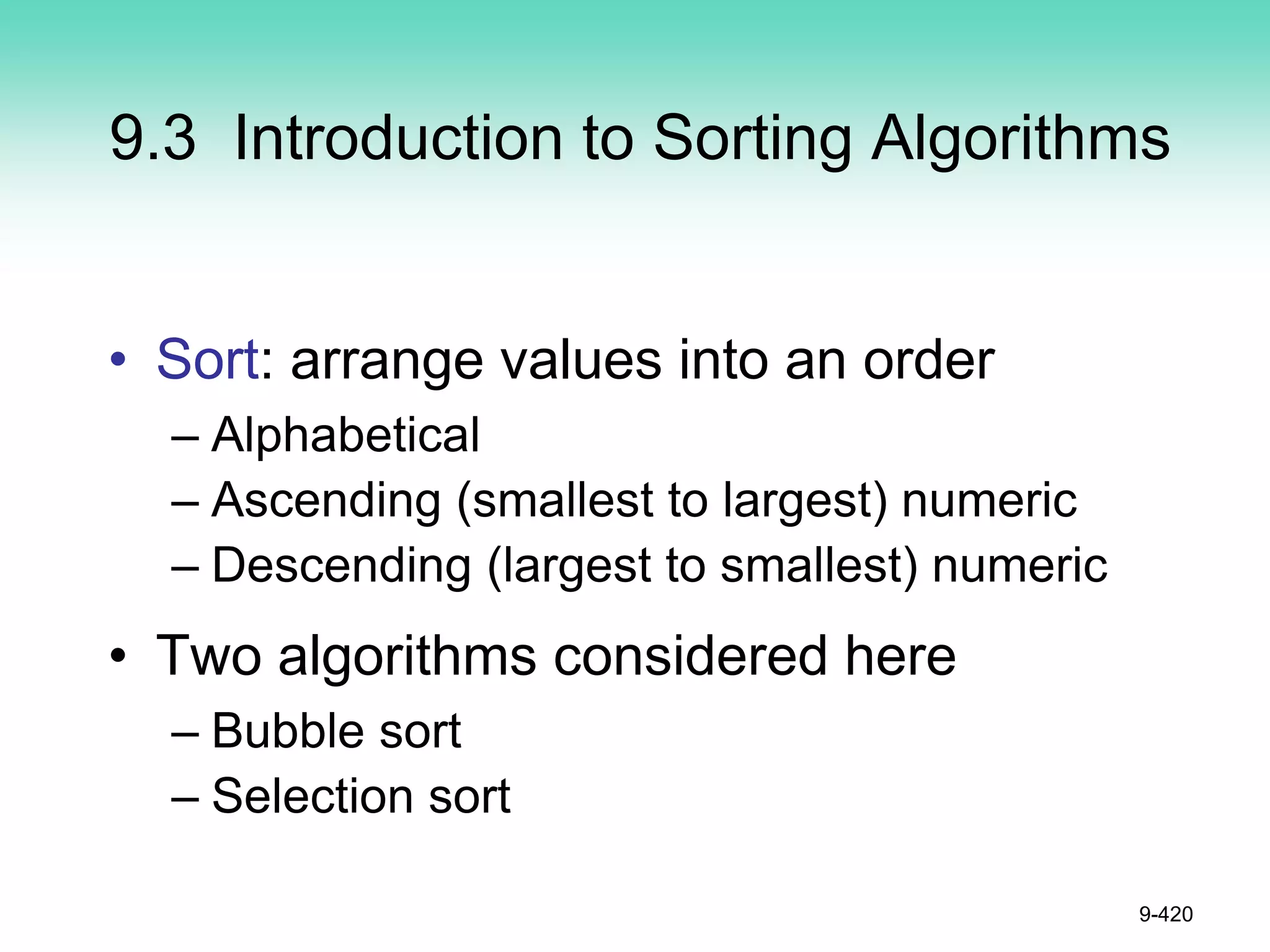 9.3 Introduction to Sorting Algorithms

• Sort: arrange values into an order
– Alphabetical
– Ascending (smallest to largest) numeric
– Descending (largest to smallest) numeric

• Two algorithms considered here
– Bubble sort
– Selection sort

9-420